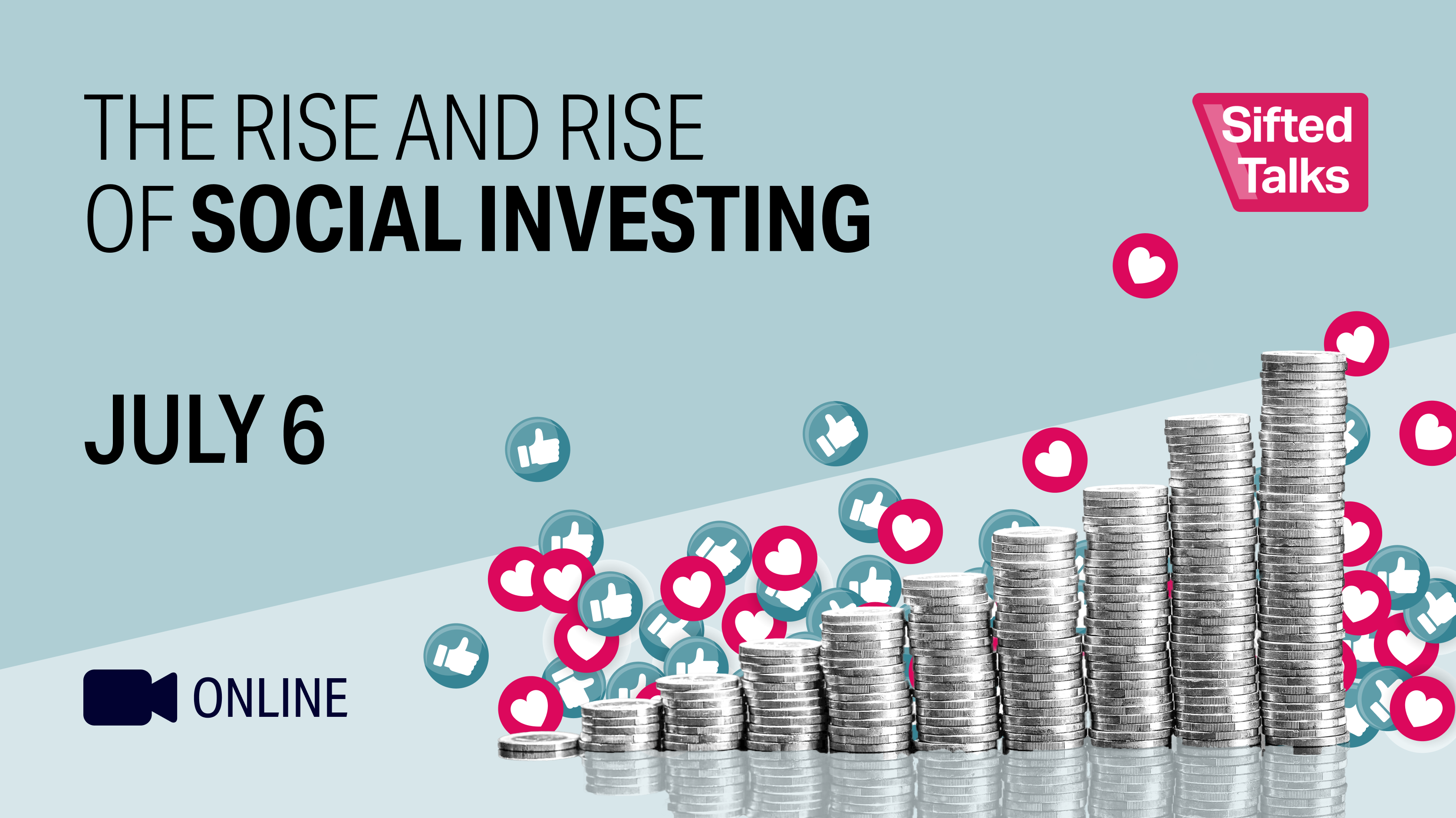 THE RISE AND RISE OF SOCIAL INVESTING

Sifted Talks

JULY 6

ONLINE